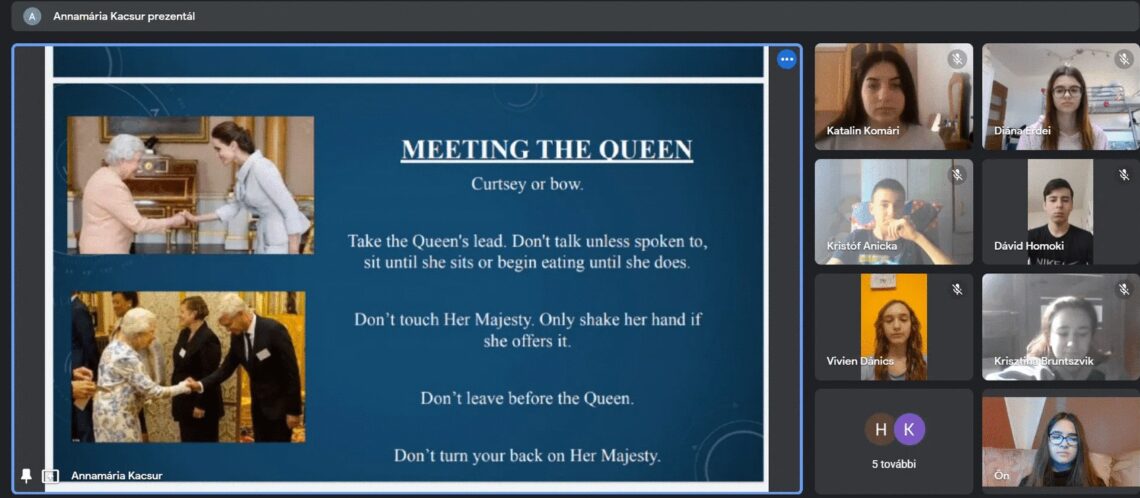 A Annamária Kacsur prezentál

MEETING THE QUEEN

Curtsey or bow.

Take the Queen's lead. Don't talk unless spoken to, sit until she sits or begin eating until she does.

Don't touch Her Majesty. Only shake her hand if she offers it.

Don't leave before the Queen.

Don't turn your back on Her Majesty.

Annamária Kacsur

Katalin Komári

Diana Erdei

Kristóf Anicka

Dávid Homoki

Vivien Dánics

Krisztina Bruntszvik

H K

5 további

Ön